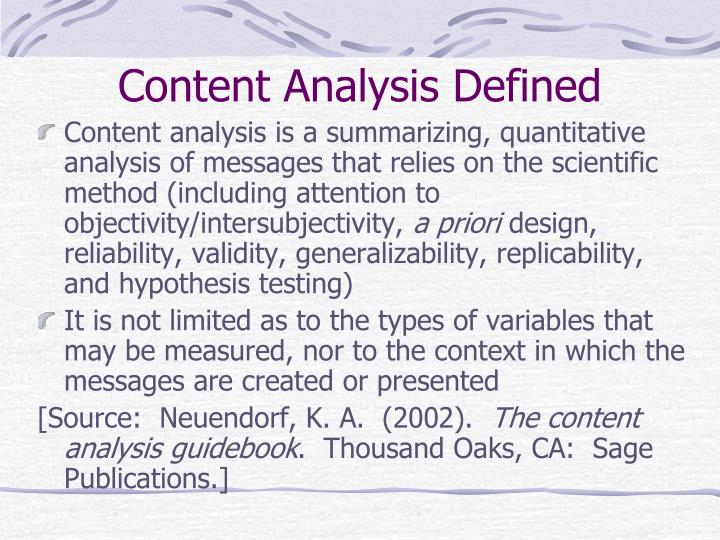 Content Analysis Defined

Content analysis is a summarizing, quantitative analysis of messages that relies on the scientific method (including attention to objectivity/intersubjectivity, a priori design, reliability, validity, generalizability, replicability, and hypothesis testing)

It is not limited as to the types of variables that may be measured, nor to the context in which the messages are created or presented

[Source: Neuendorf, K. A. (2002). The content analysis guidebook. Thousand Oaks, CA: Sage Publications.]